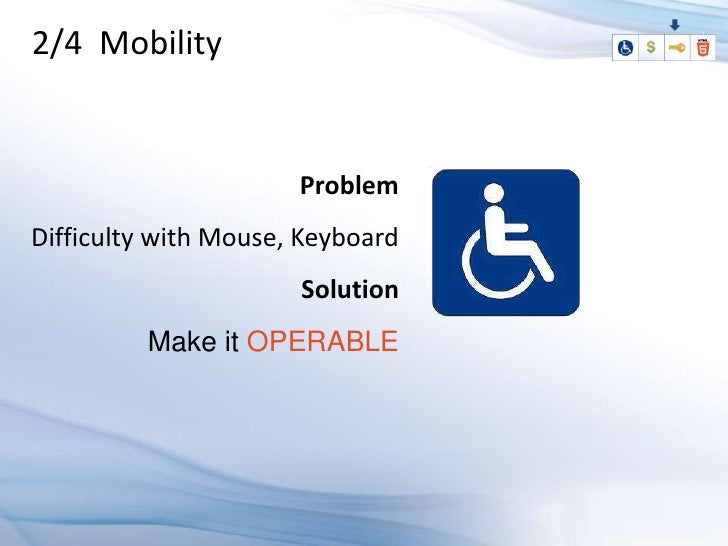 2/4 Mobility

$

Problem

Difficulty with Mouse, Keyboard

Solution

Make it OPERABLE